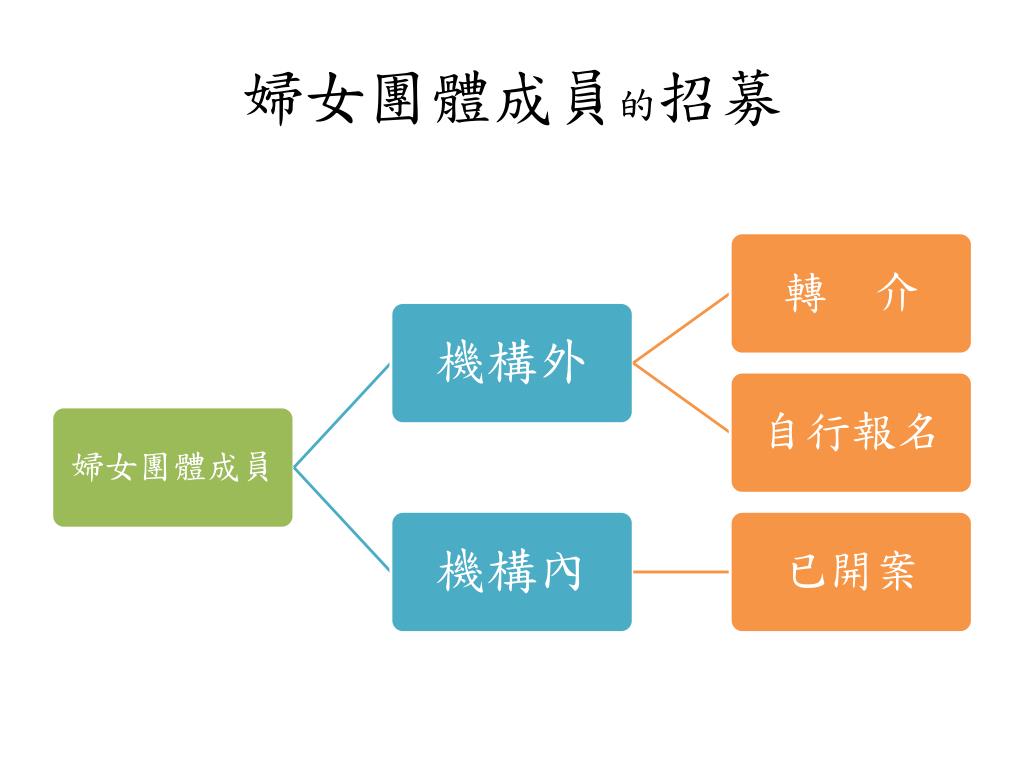 婦女團體成員的招募

婦女團體成員

機構外

轉　介

自行報名

機構內

已開案